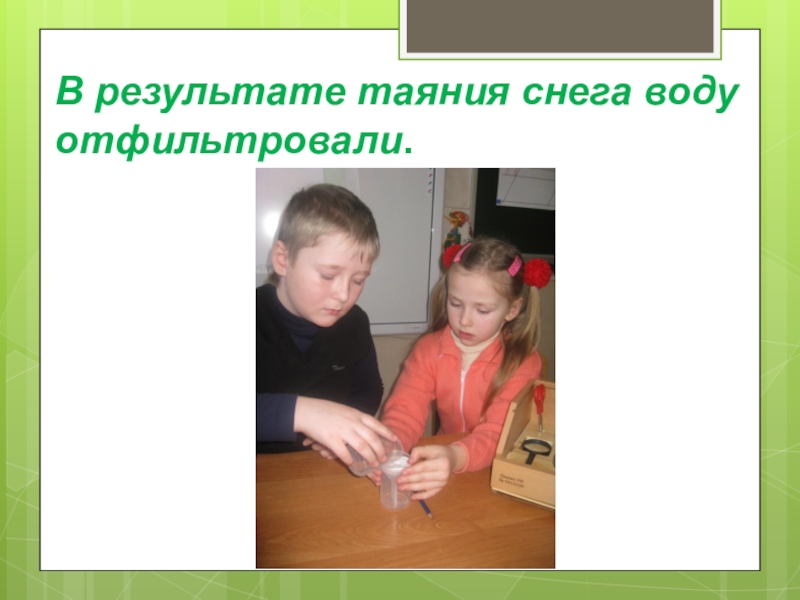 В результате таяния снега воду отфильтровали.